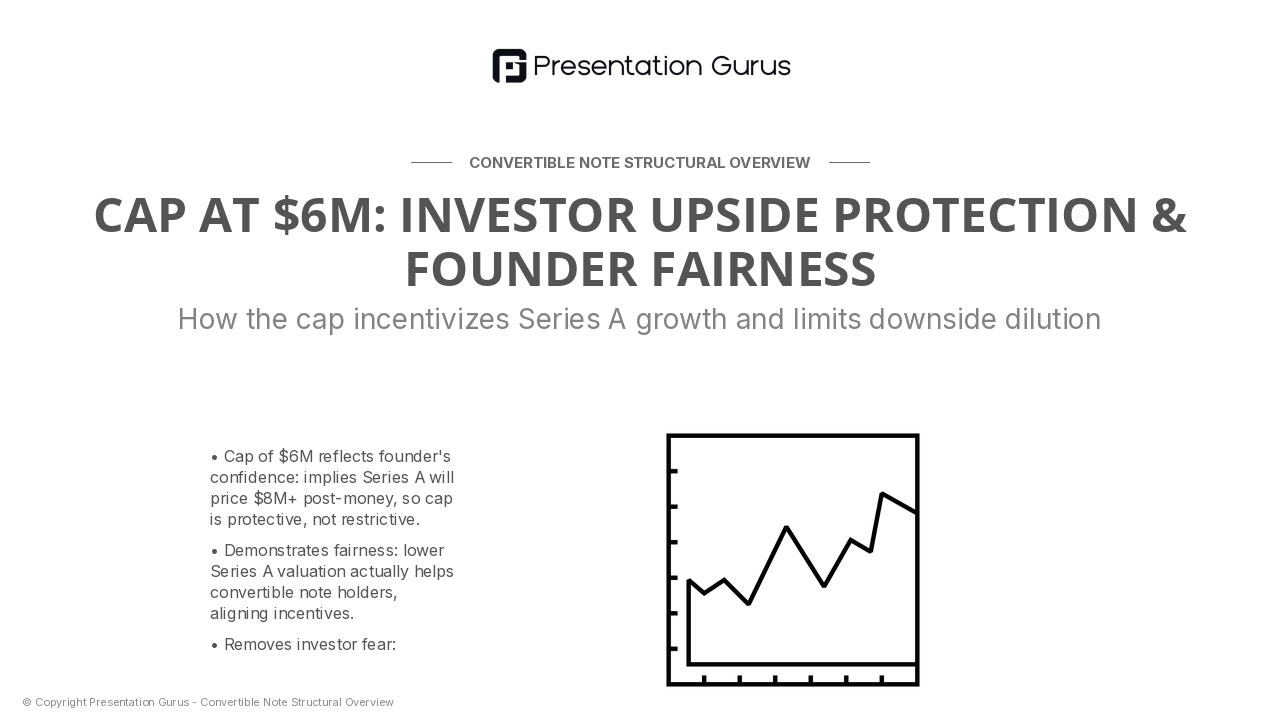 Presentation Gurus

CONVERTIBLE NOTE STRUCTURAL OVERVIEW

CAP AT \$6M: INVESTOR UPSIDE PROTECTION & FOUNDER FAIRNESS

How the cap incentivizes Series A growth and limits downside dilution

• Cap of \$6M reflects founder's confidence: implies Series A will price \$8M+ post-money, so cap is protective, not restrictive.

• Demonstrates fairness: lower Series A valuation actually helps convertible note holders, aligning incentives.

• Removes investor fear:

© Copyright Presentation Gurus - Convertible Note Structural Overview